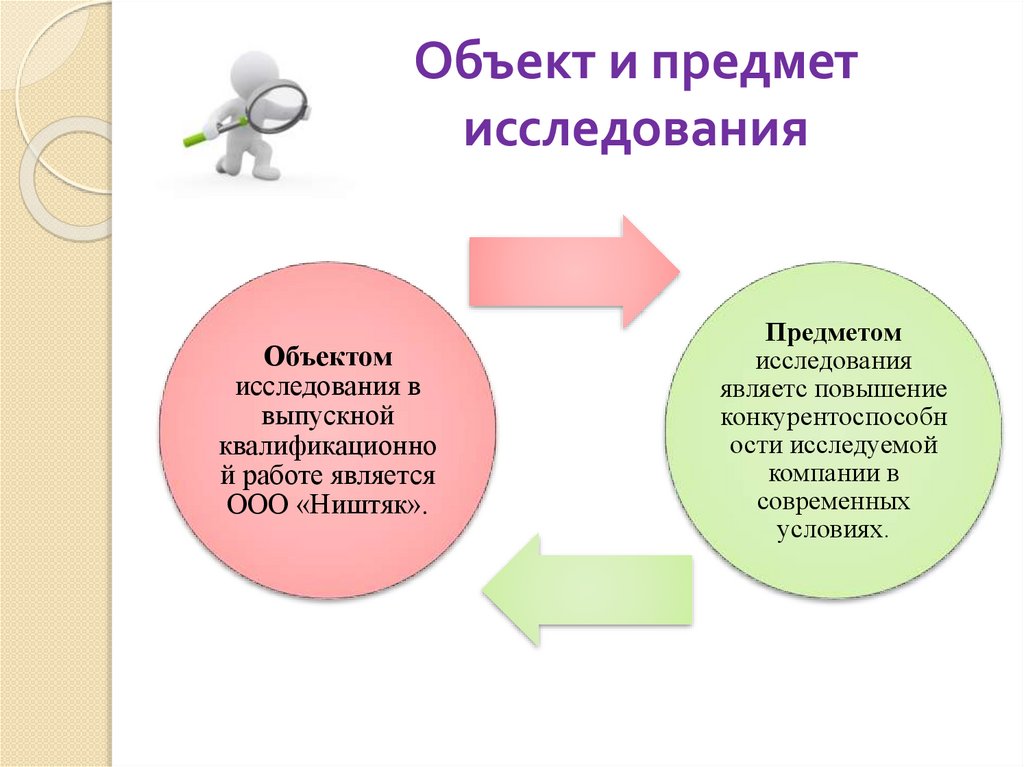 Объект и предмет исследования

Объектом исследования в выпускной квалификационной работе является ООО «Ништяк».

Предметом исследования являетс повышение конкурентоспособности исследуемой компании в современных условиях.